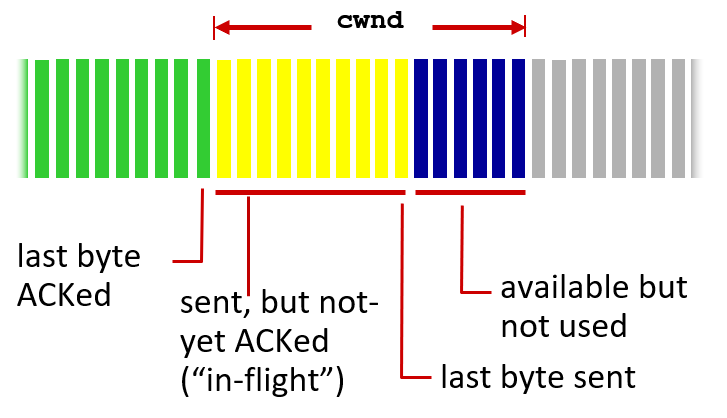 cwnd

last byte ACKed

sent, but not-yet ACKed (“in-flight”)

available but not used

last byte sent